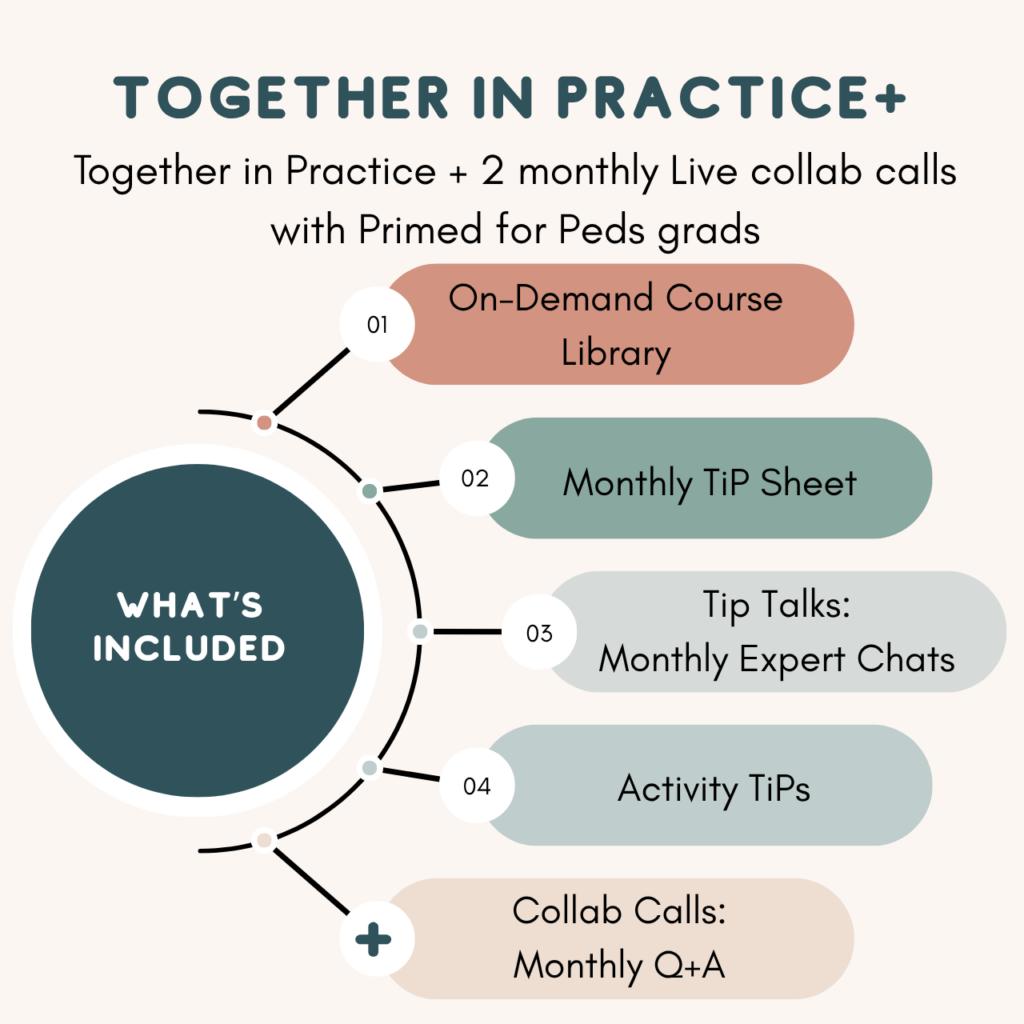 TOGETHER IN PRACTICE+

Together in Practice + 2 monthly Live collab calls with Primed for Peds grads

WHAT'S INCLUDED

01 On-Demand Course Library

02 Monthly TiP Sheet

03 Tip Talks: Monthly Expert Chats

04 Activity TiPs

+ Collab Calls: Monthly Q+A